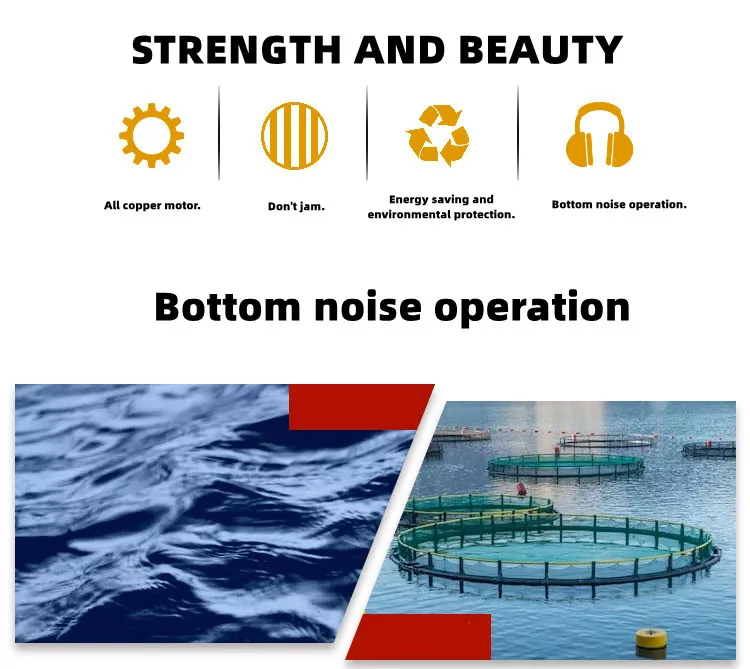 STRENGTH AND BEAUTY

All copper motor.

Don't jam.

Energy saving and environmental protection.

Bottom noise operation.

Bottom noise operation